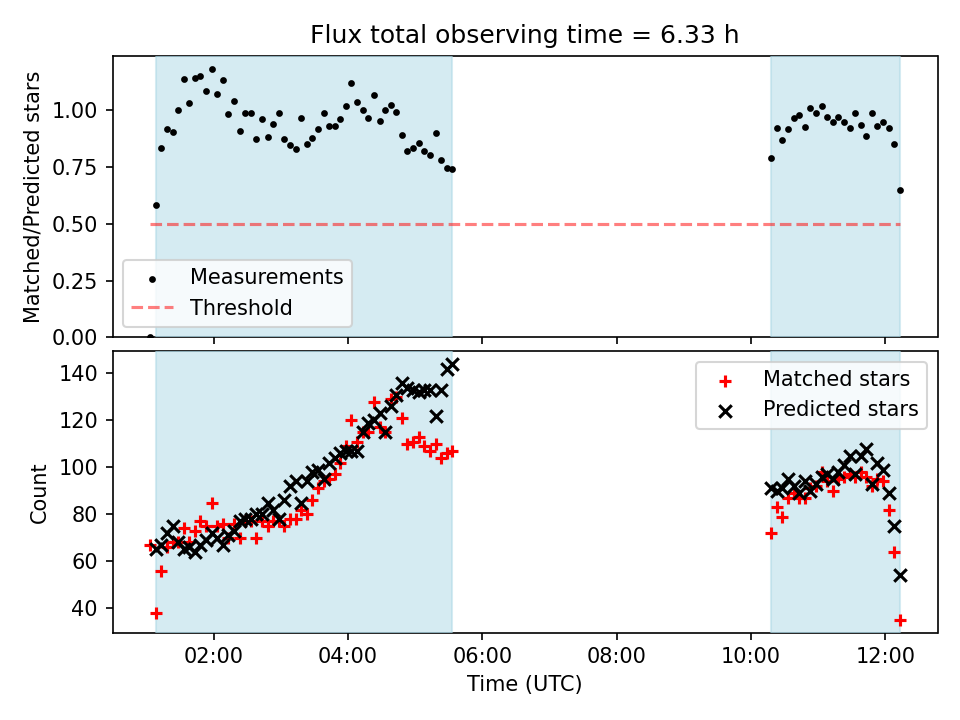 Flux total observing time = 6.33 h

Matched/Predicted stars

1.00
0.75
0.50
0.25
0.00

Measurements
Threshold

Count

140
120
100
80
60
40

Matched stars
Predicted stars

02:00
04:00
06:00
08:00
10:00
12:00

Time (UTC)